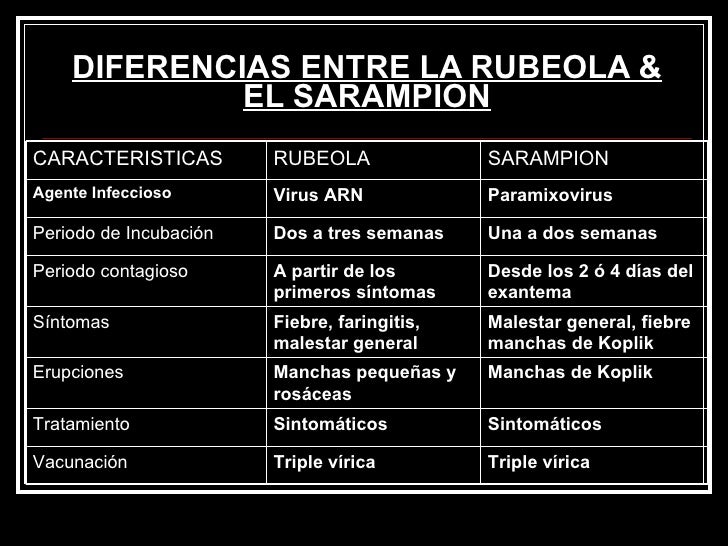 DIFERENCIAS ENTRE LA RUBEOLA & EL SARAMPION

| CARACTERISTICAS | RUBEOLA | SARAMPION |
|---|---|---|
| Agente Infeccioso | Virus ARN | Paramixovirus |
| Periodo de Incubación | Dos a tres semanas | Una a dos semanas |
| Periodo contagioso | A partir de los primeros síntomas | Desde los 2 ó 4 días del exantema |
| Síntomas | Fiebre, faringitis, malestar general | Malestar general, fiebre manchas de Koplik |
| Erupciones | Manchas pequeñas y rosáceas | Manchas de Koplik |
| Tratamiento | Sintomáticos | Sintomáticos |
| Vacunación | Triple vírica | Triple vírica |